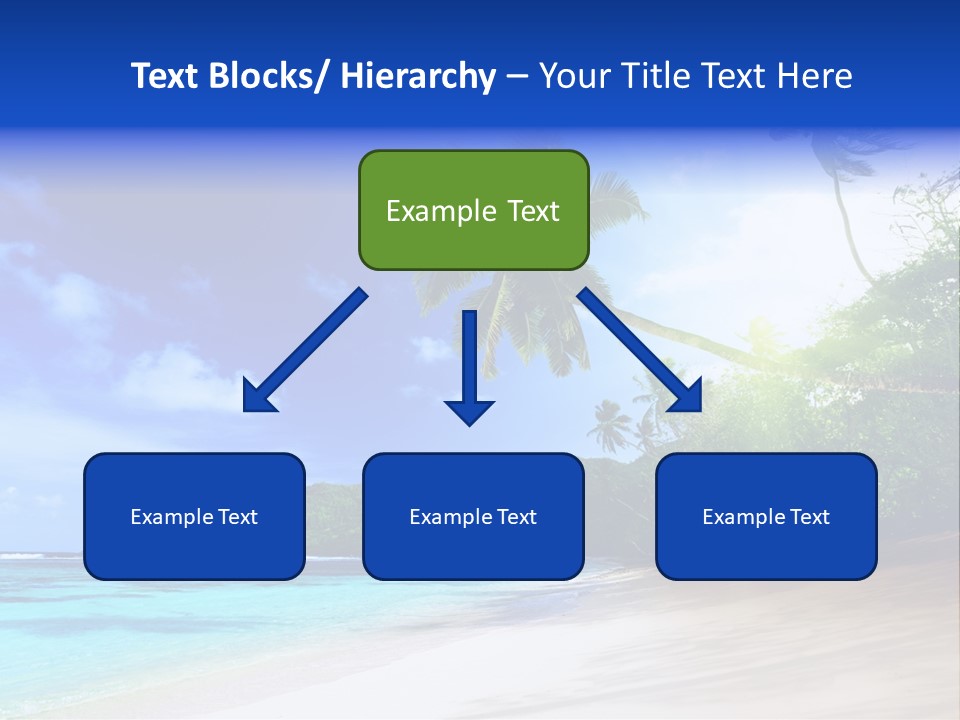 Text Blocks/ Hierarchy – Your Title Text Here

Example Text

Example Text

Example Text

Example Text